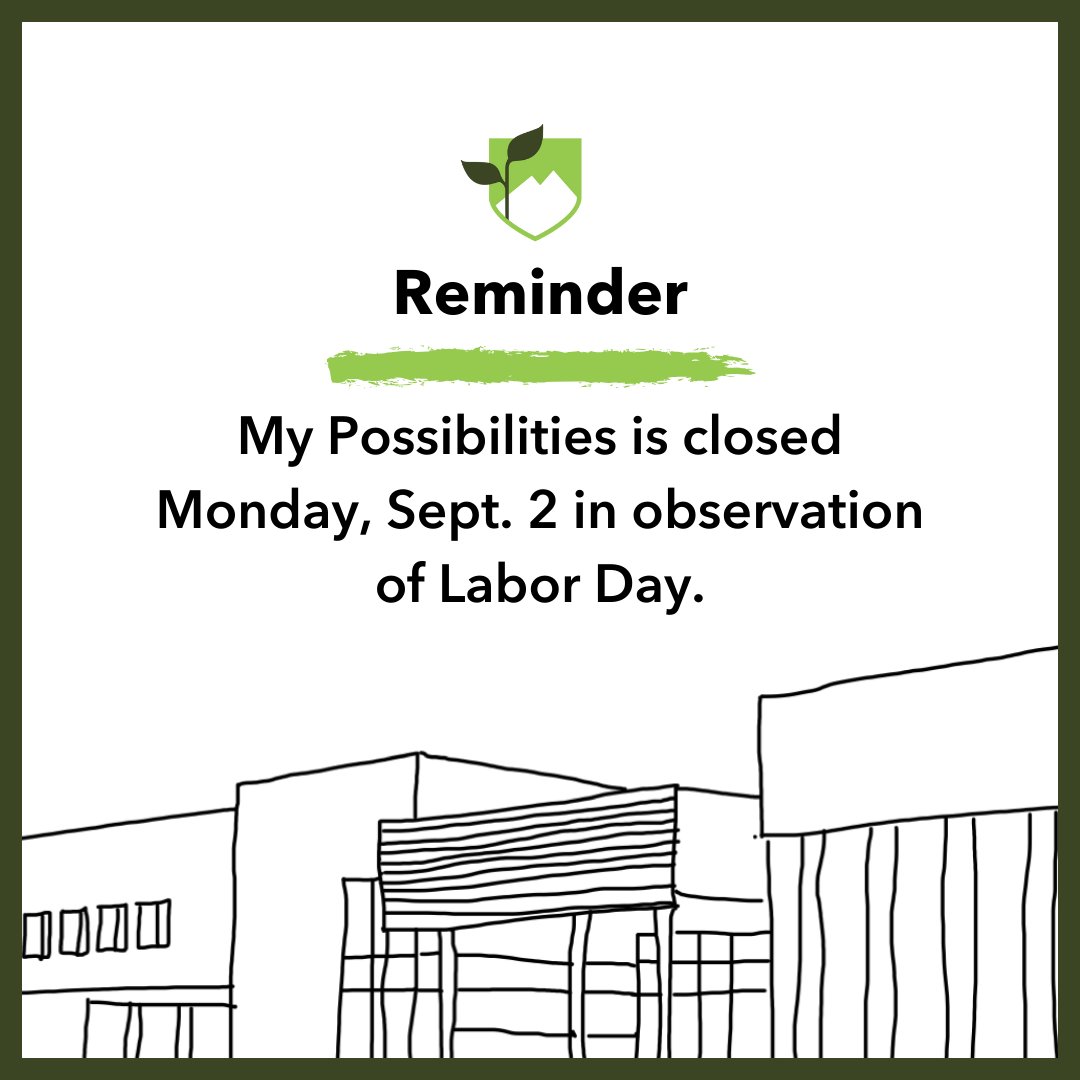 Reminder

My Possibilities is closed Monday, Sept. 2 in observation of Labor Day.